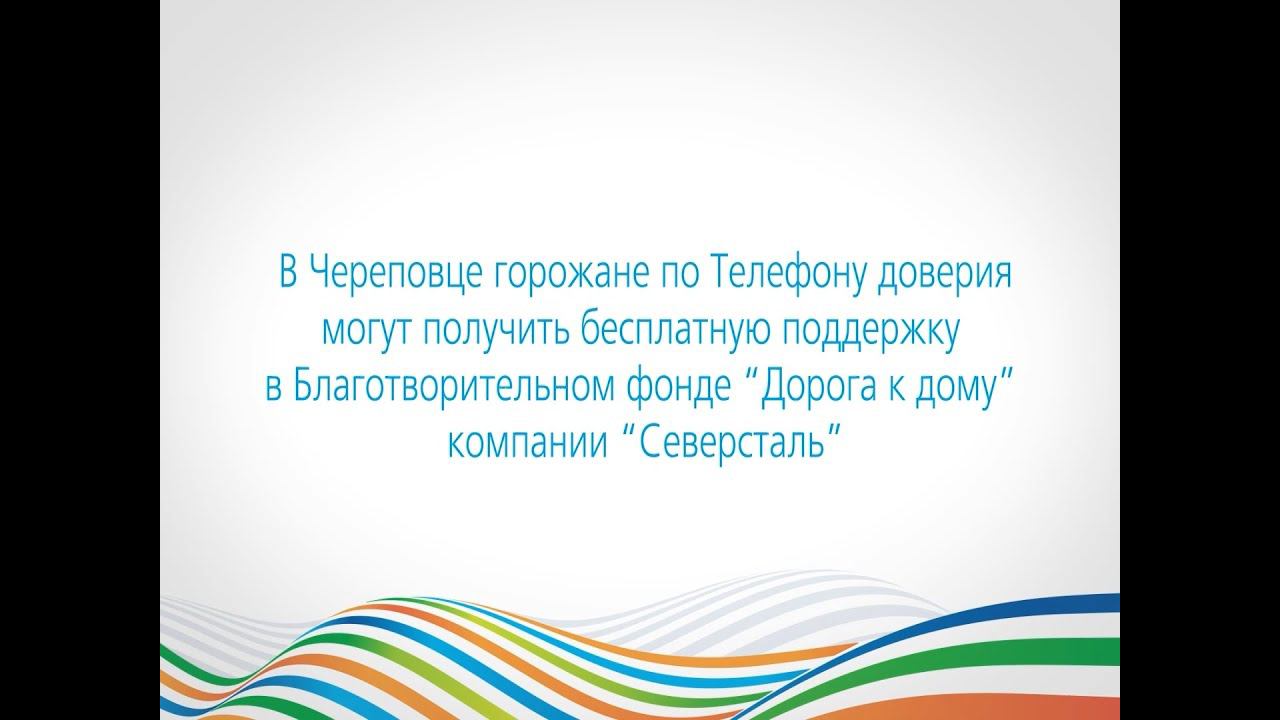 В Череповце горожане по Телефону доверия могут получить бесплатную поддержку в Благотворительном фонде “Дорога к дому” компании “Северсталь”